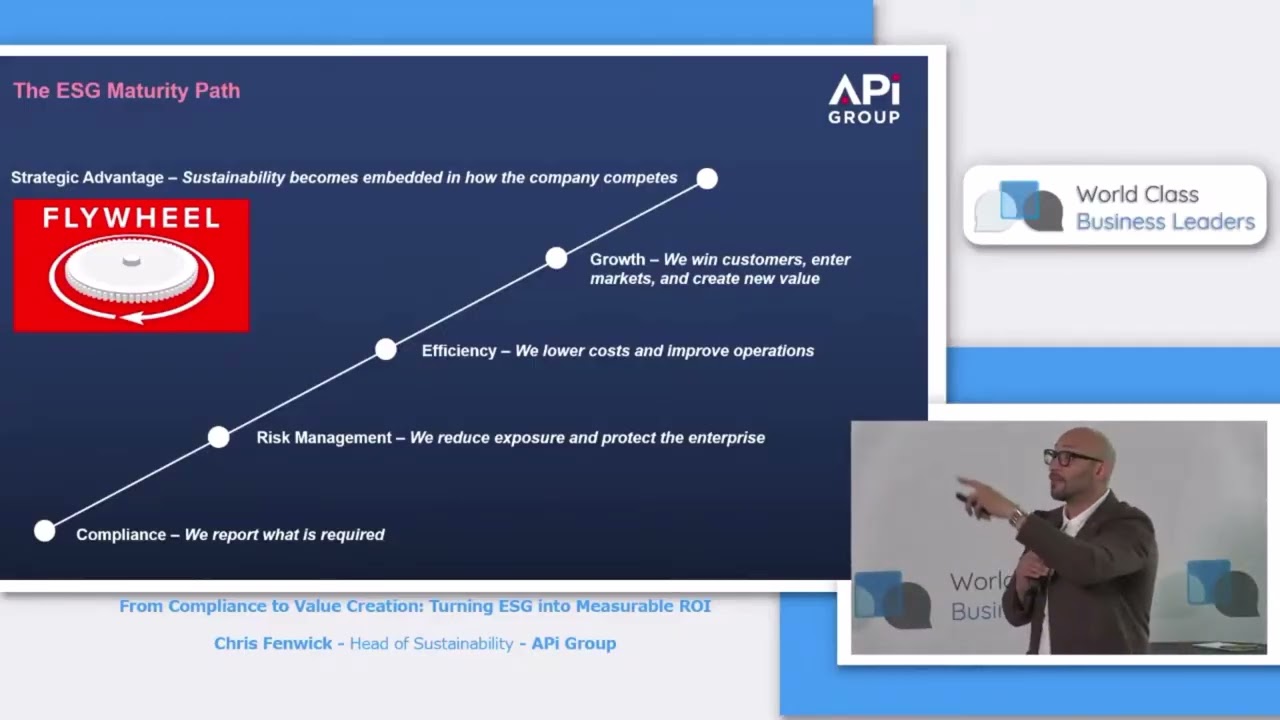 The ESG Maturity Path

APi GROUP

Strategic Advantage – Sustainability becomes embedded in how the company competes

FLYWHEEL

Growth – We win customers, enter markets, and create new value

Efficiency – We lower costs and improve operations

Risk Management – We reduce exposure and protect the enterprise

Compliance – We report what is required

World Class Business Leaders

From Compliance to Value Creation: Turning ESG into Measurable ROI

Chris Fenwick - Head of Sustainability - APi Group